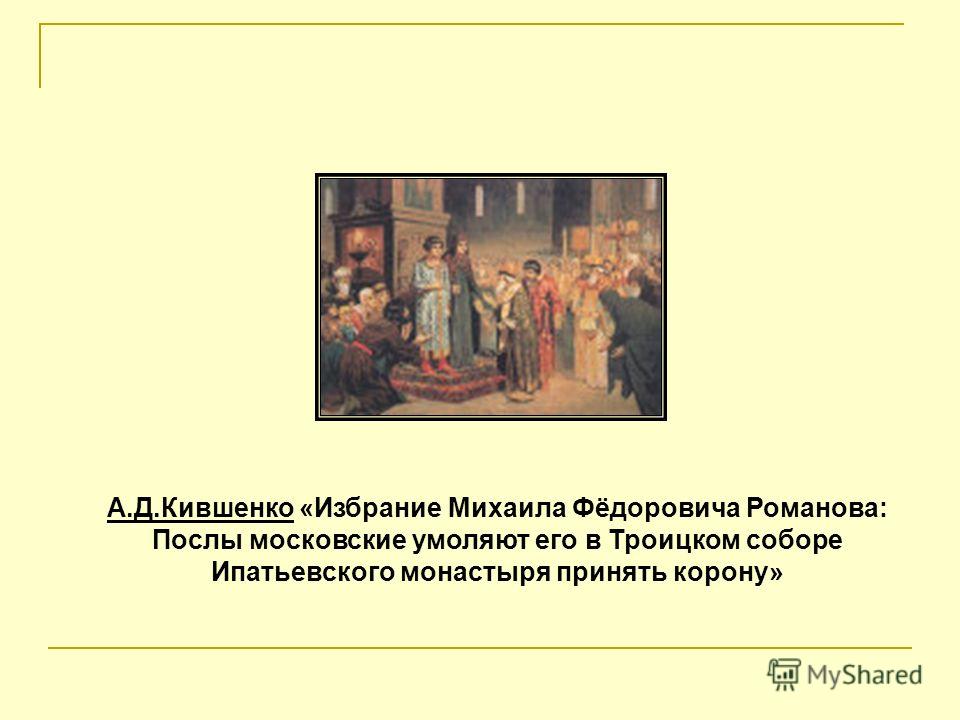 А.Д.Кившенко «Избрание Михаила Фёдоровича Романова: Послы московские умоляют его в Троицком соборе Ипатьевского монастыря принять корону»

MyShared